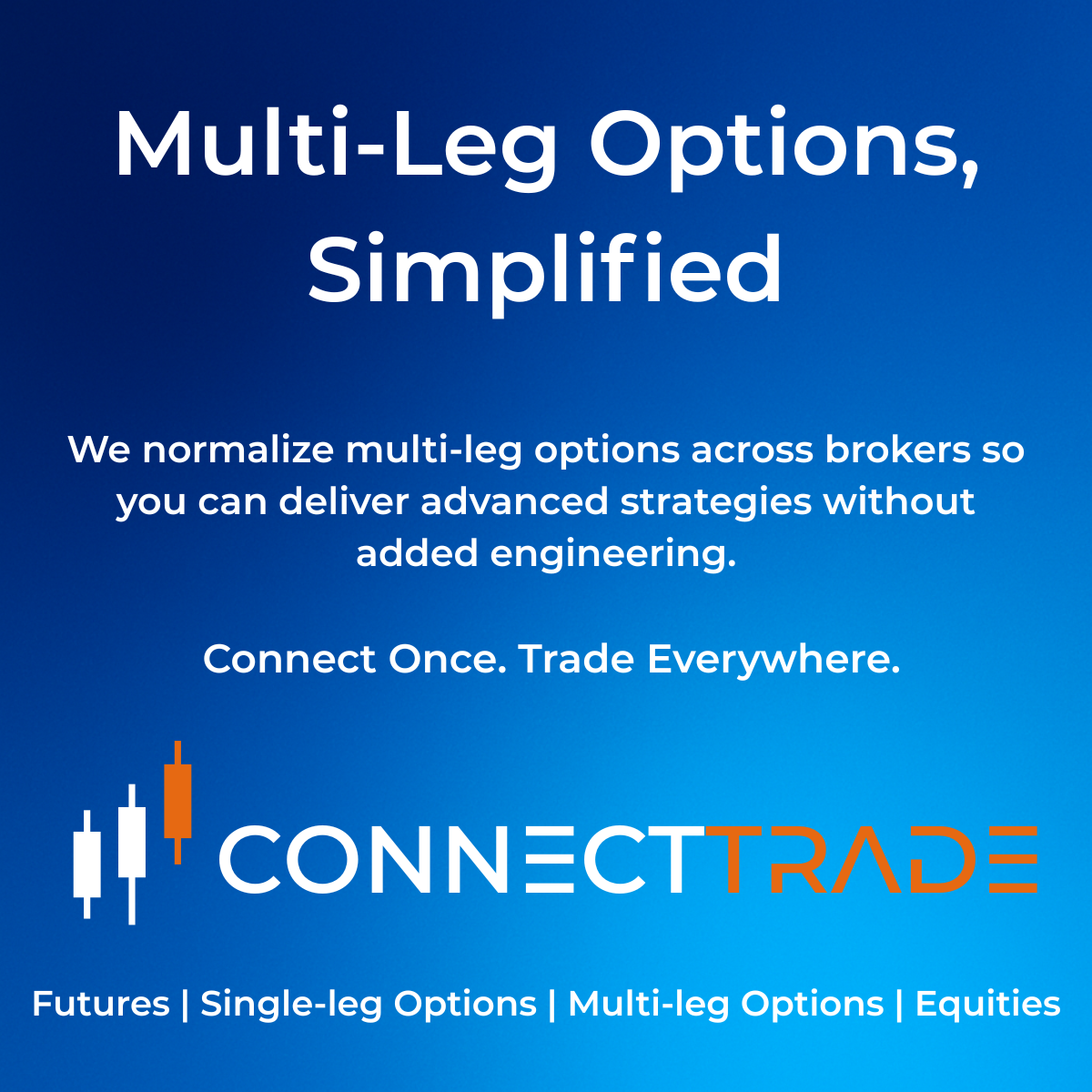 Multi-Leg Options, Simplified

We normalize multi-leg options across brokers so you can deliver advanced strategies without added engineering.

Connect Once. Trade Everywhere.

CONNECTTRADE

Futures | Single-leg Options | Multi-leg Options | Equities